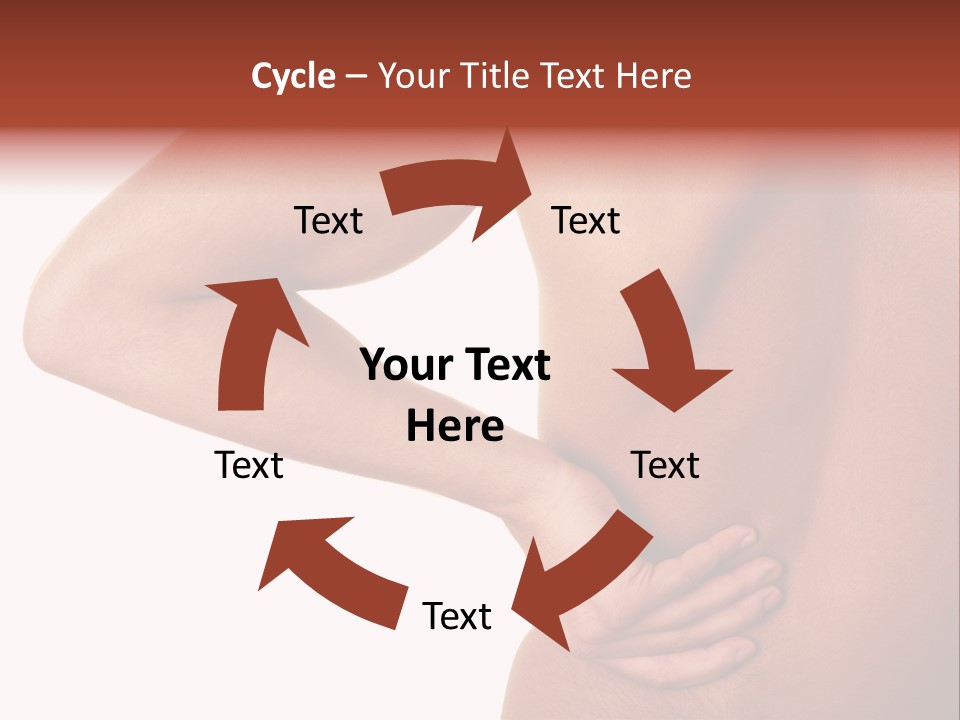 Cycle – Your Title Text Here

Text

Text

Your Text Here

Text

Text

Text